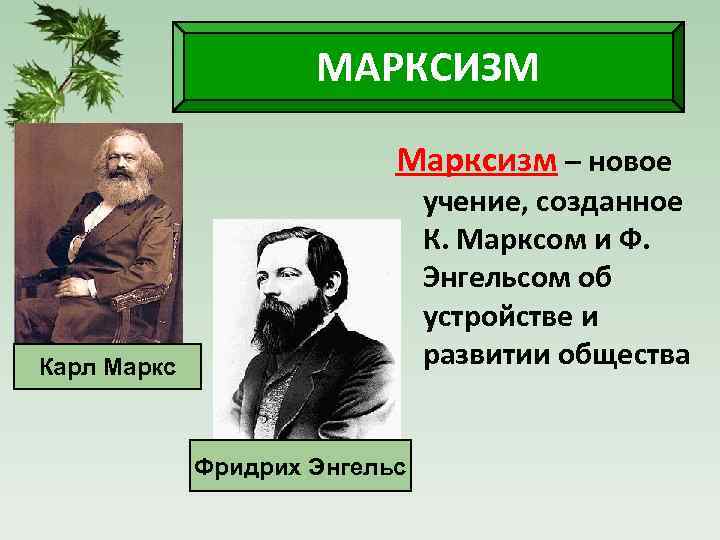 МАРКСИЗМ

Марксизм – новое учение, созданное К. Марксом и Ф. Энгельсом об устройстве и развитии общества

Карл Маркс

Фридрих Энгельс